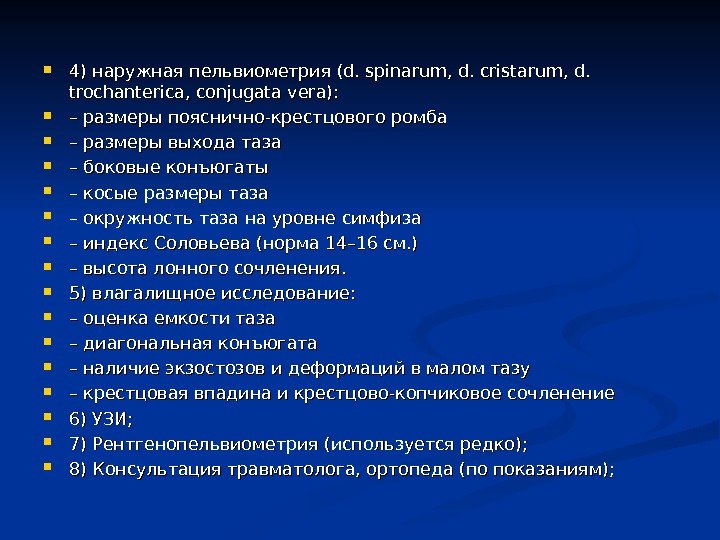 4) наружная пельвиометрия (d. spinarum, d. cristarum, d. trochanterica, conjugata vera):
– размеры пояснично-крестцового ромба
– размеры выхода таза
– боковые конъюгаты
– косые размеры таза
– окружность таза на уровне симфиза
– индекс Соловьева (норма 14–16 см.)
– высота лонного сочленения.
5) влагалищное исследование:
– оценка емкости таза
– диагональная конъюгата
– наличие экзостозов и деформаций в малом тазу
– крестцовая впадина и крестцово-копчиковое сочленение
6) УЗИ;
7) Рентгенопельвиометрия (используется редко);
8) Консультация травматолога, ортопеда (по показаниям);